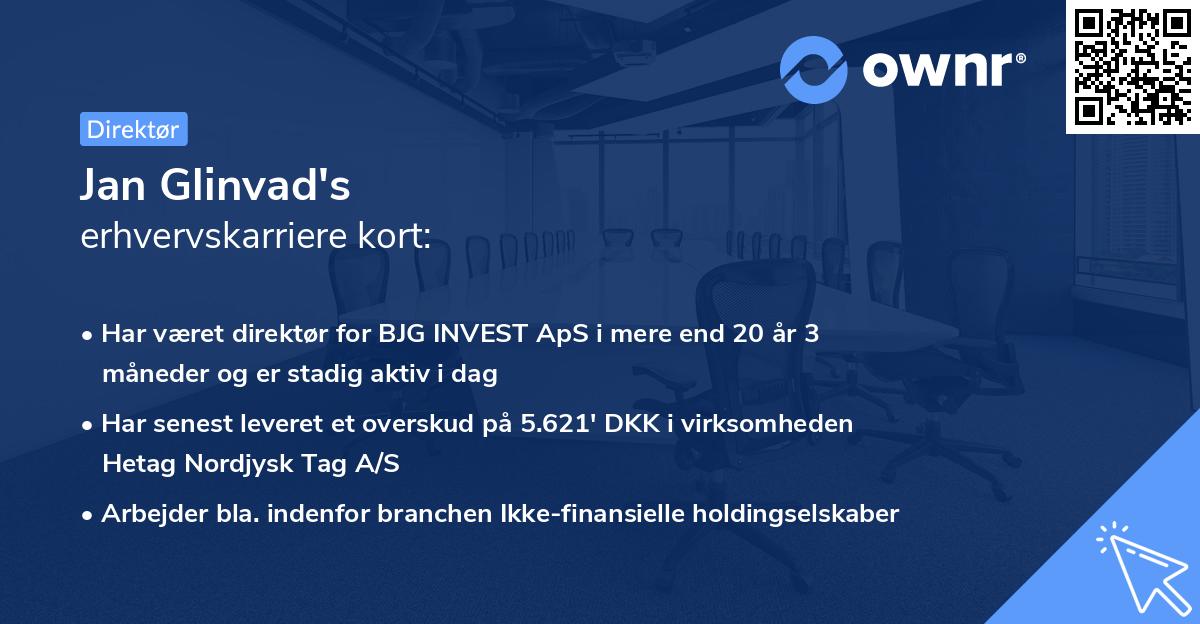 ownr®

Direktør

Jan Glinvad's
erhvervskarriere kort:

• Har været direktør for BJG INVEST ApS i mere end 20 år 3 måneder og er stadig aktiv i dag

• Har senest leveret et overskud på 5.621' DKK i virksomheden Hetag Nordjysk Tag A/S

• Arbejder bla. indenfor branchen Ikke-finansielle holdingselskaber